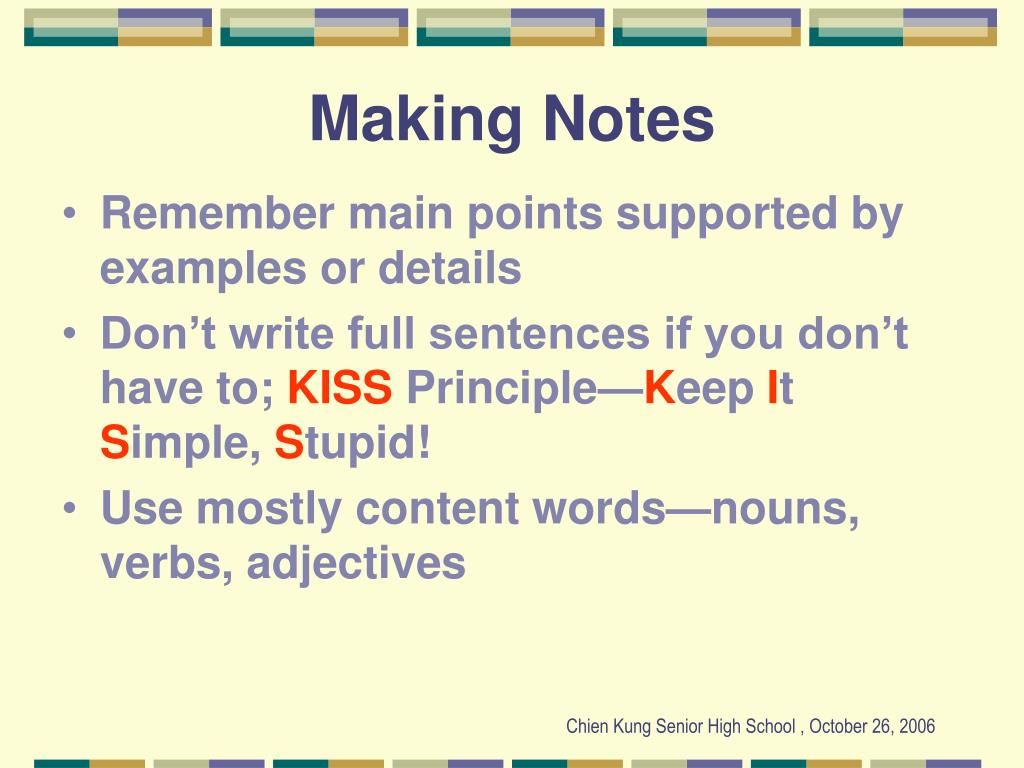 Making Notes

• Remember main points supported by examples or details

• Don’t write full sentences if you don’t have to; KISS Principle—Keep It Simple, Stupid!

• Use mostly content words—nouns, verbs, adjectives

Chien Kung Senior High School , October 26, 2006